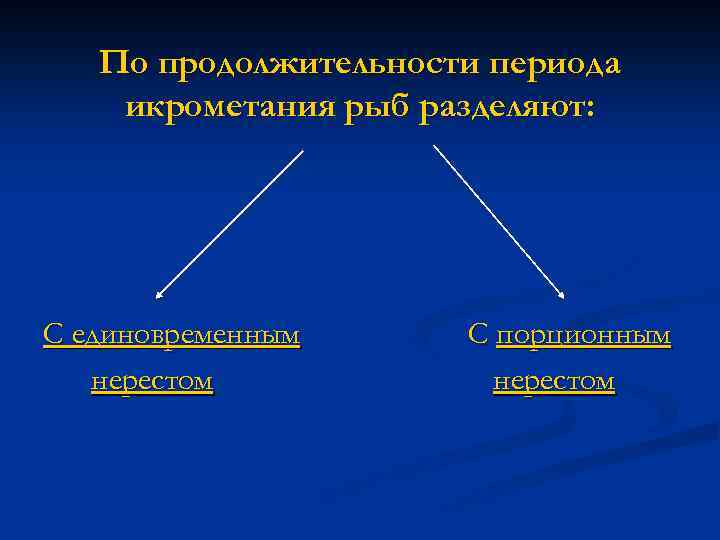 По продолжительности периода икрометания рыб разделяют:

С единовременным нерестом

С порционным нерестом